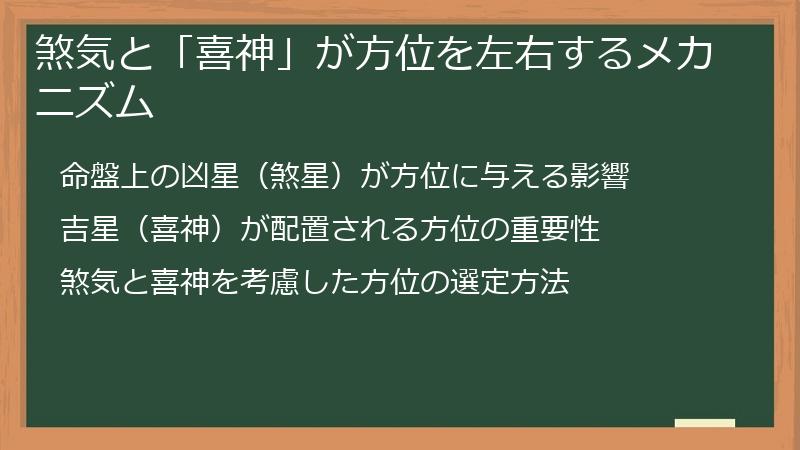 煞気と「喜神」が方位を左右するメカニズム

命盤上の凶星（煞星）が方位に与える影響

吉星（喜神）が配置される方位の重要性

煞気と喜神を考慮した方位の選定方法